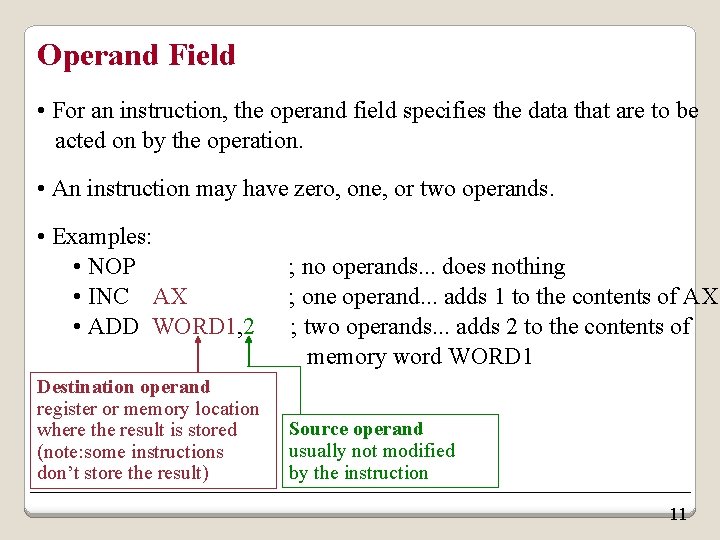 Operand Field

• For an instruction, the operand field specifies the data that are to be acted on by the operation.

• An instruction may have zero, one, or two operands.

• Examples:
• NOP ; no operands... does nothing
• INC AX ; one operand... adds 1 to the contents of AX
• ADD WORD1,2 ; two operands... adds 2 to the contents of memory word WORD1

Destination operand
register or memory location where the result is stored (note:some instructions don't store the result)

Source operand
usually not modified by the instruction

11